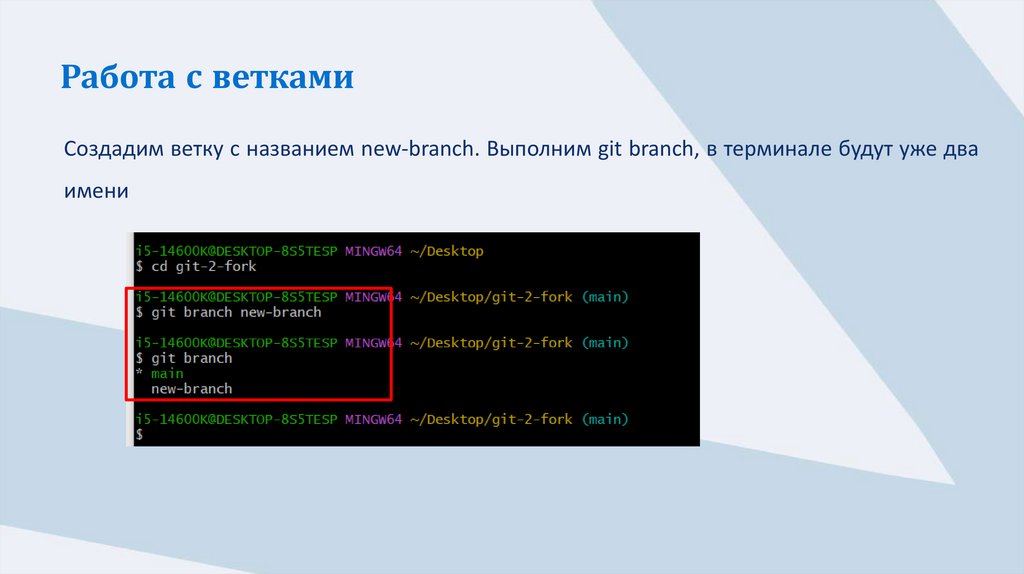 Работа с ветками

Создадим ветку с названием new-branch. Выполним git branch, в терминале будут уже два имени

i5-14600K@DESKTOP-8S5TESP MINGW64 ~/Desktop
$ cd git-2-fork

i5-14600K@DESKTOP-8S5TESP MINGW64 ~/Desktop/git-2-fork (main)
$ git branch new-branch

i5-14600K@DESKTOP-8S5TESP MINGW64 ~/Desktop/git-2-fork (main)
$ git branch
* main
  new-branch

i5-14600K@DESKTOP-8S5TESP MINGW64 ~/Desktop/git-2-fork (main)
$